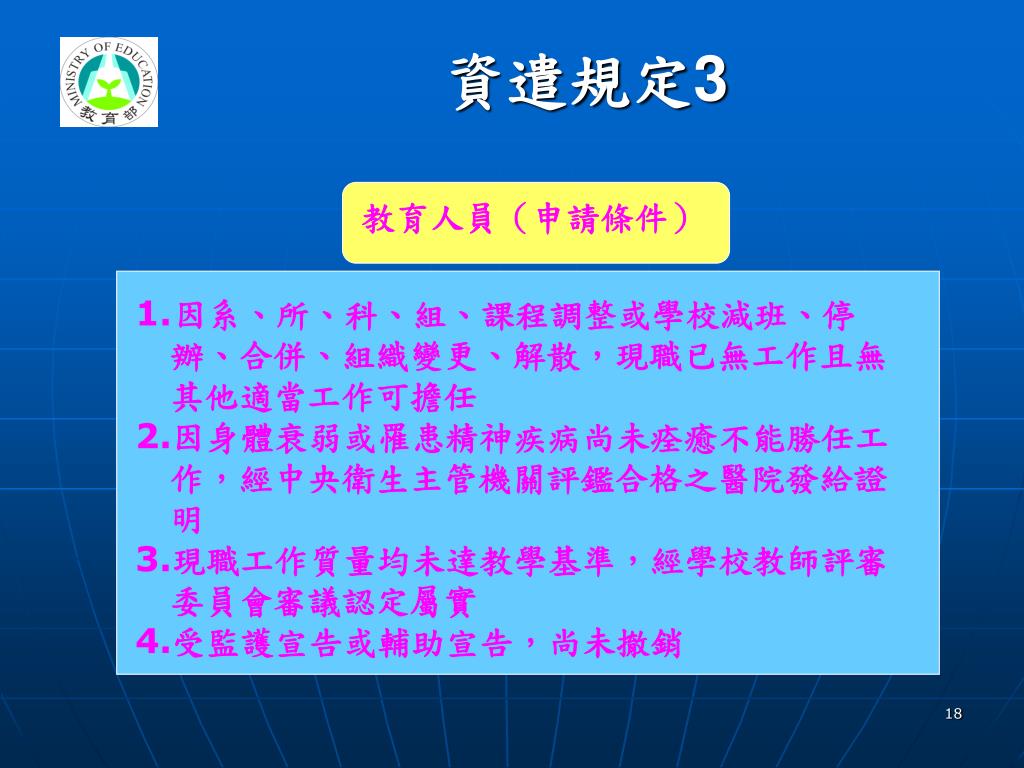 MINISTRY OF EDUCATION
教育部

資遣規定3

教育人員（申請條件）

1.因系、所、科、組、課程調整或學校減班、停辦、合併、組織變更、解散，現職已無工作且無其他適當工作可擔任
2.因身體衰弱或罹患精神疾病尚未痊癒不能勝任工作，經中央衛生主管機關評鑑合格之醫院發給證明
3.現職工作質量均未達教學基準，經學校教師評審委員會審議認定屬實
4.受監護宣告或輔助宣告，尚未撤銷

18